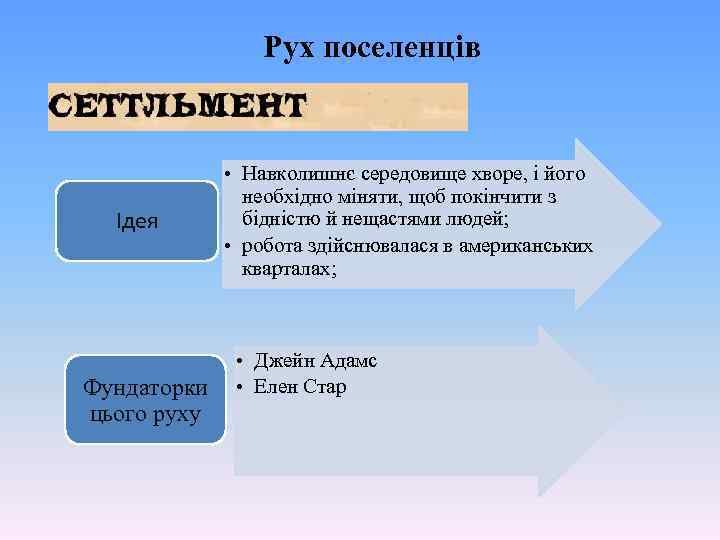 Рух поселенців

СЕТТЛЬМЕНТ

Ідея

• Навколишнє середовище хворе, і його необхідно міняти, щоб покінчити з бідністю й нещастями людей;
• робота здійснювалася в американських кварталах;

Фундаторки цього руху

• Джейн Адамс
• Елен Стар